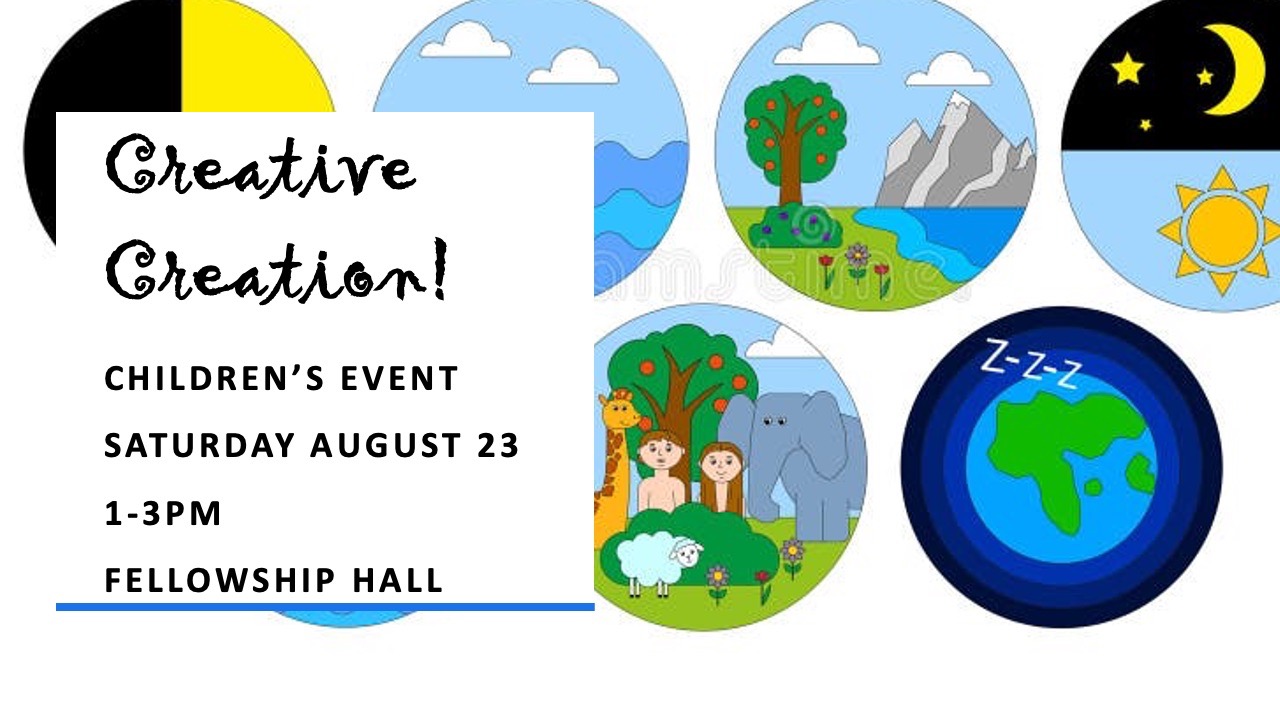 Creative Creation!

CHILDREN'S EVENT

SATURDAY AUGUST 23

1-3PM

FELLOWSHIP HALL

Z-Z-Z